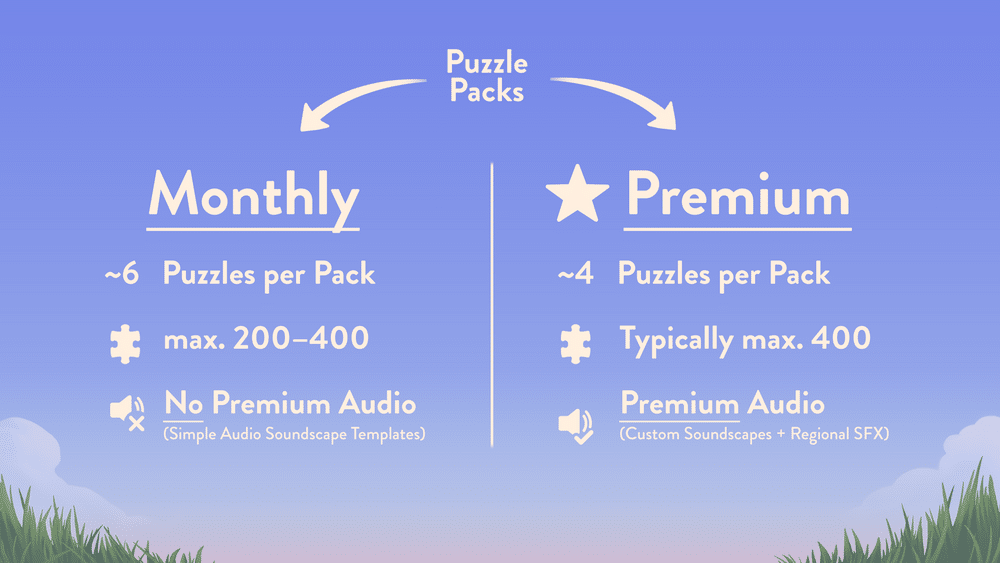 Puzzle Packs

Monthly

~6 Puzzles per Pack

max. 200–400

No Premium Audio
(Simple Audio Soundscape Templates)

Premium

~4 Puzzles per Pack

Typically max. 400

Premium Audio
(Custom Soundscapes + Regional SFX)